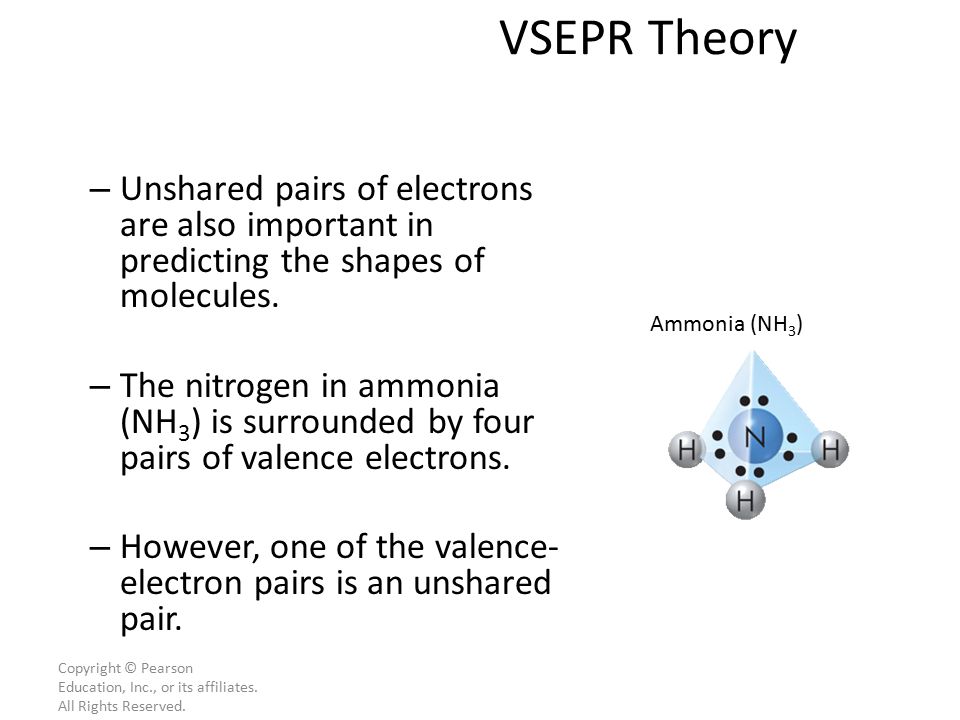 VSEPR Theory

– Unshared pairs of electrons are also important in predicting the shapes of molecules.

– The nitrogen in ammonia ($NH_3$) is surrounded by four pairs of valence electrons.

– However, one of the valence-electron pairs is an unshared pair.

Ammonia ($NH_3$)

H N H H

Copyright © Pearson Education, Inc., or its affiliates. All Rights Reserved.